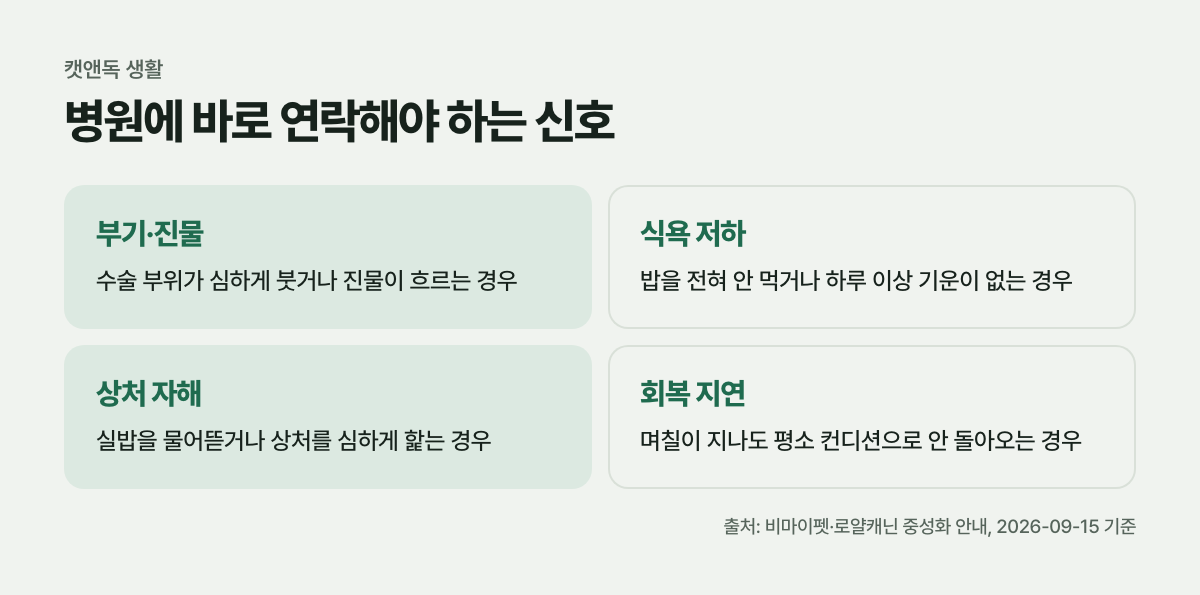 캣앤독 생활

병원에 바로 연락해야 하는 신호

부기·진물

수술 부위가 심하게 붓거나 진물이 흐르는 경우

식욕 저하

밥을 전혀 안 먹거나 하루 이상 기운이 없는 경우

상처 자해

실밥을 물어뜯거나 상처를 심하게 핥는 경우

회복 지연

며칠이 지나도 평소 컨디션으로 안 돌아오는 경우

출처: 비마이펫·로얄캐닌 중성화 안내, 2026-09-15 기준